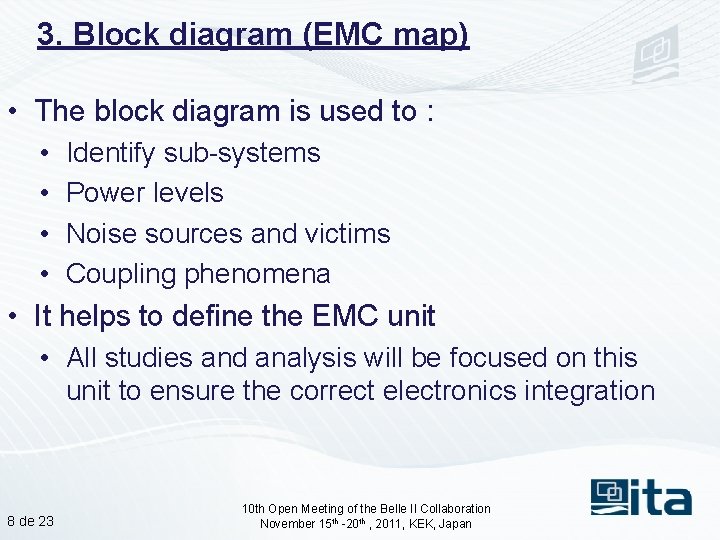 3. Block diagram (EMC map)

• The block diagram is used to :
  • Identify sub-systems
  • Power levels
  • Noise sources and victims
  • Coupling phenomena
• It helps to define the EMC unit
  • All studies and analysis will be focused on this unit to ensure the correct electronics integration

8 de 23

10th Open Meeting of the Belle II Collaboration
November 15$^{th}$ -20$^{th}$ , 2011, KEK, Japan

ita